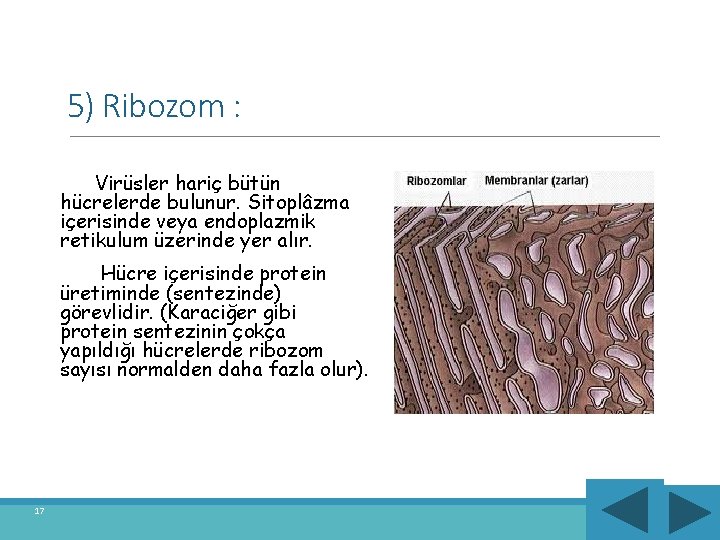 5) Ribozom :

Virüsler hariç bütün hücrelerde bulunur. Sitoplâzma içerisinde veya endoplazmik retikulum üzerinde yer alır.

Hücre içerisinde protein üretiminde (sentezinde) görevlidir. (Karaciğer gibi protein sentezinin çokça yapıldığı hücrelerde ribozom sayısı normalden daha fazla olur).

Ribozomlar

Membranlar (zarlar)

17